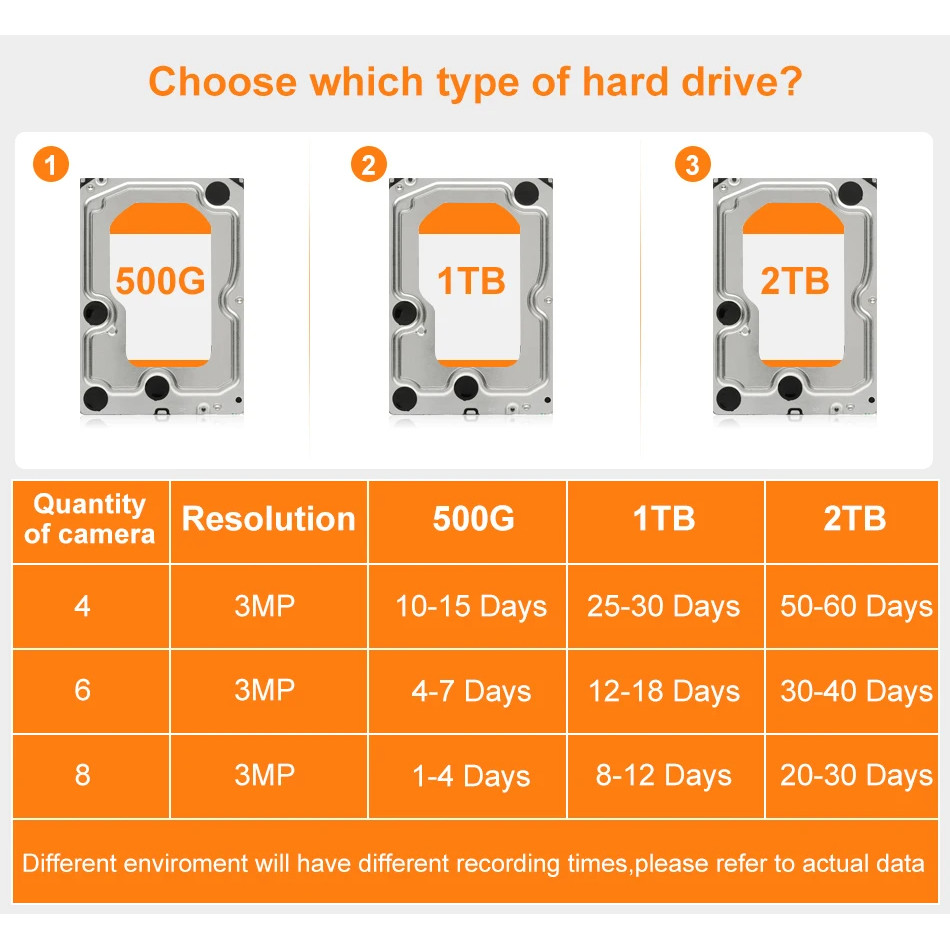 Choose which type of hard drive?

1
500G

2
1TB

3
2TB

| Quantity of camera | Resolution | 500G | 1TB | 2TB |
|---|---|---|---|---|
| 4 | 3MP | 10-15 Days | 25-30 Days | 50-60 Days |
| 6 | 3MP | 4-7 Days | 12-18 Days | 30-40 Days |
| 8 | 3MP | 1-4 Days | 8-12 Days | 20-30 Days |

Different enviroment will have different recording times,please refer to actual data